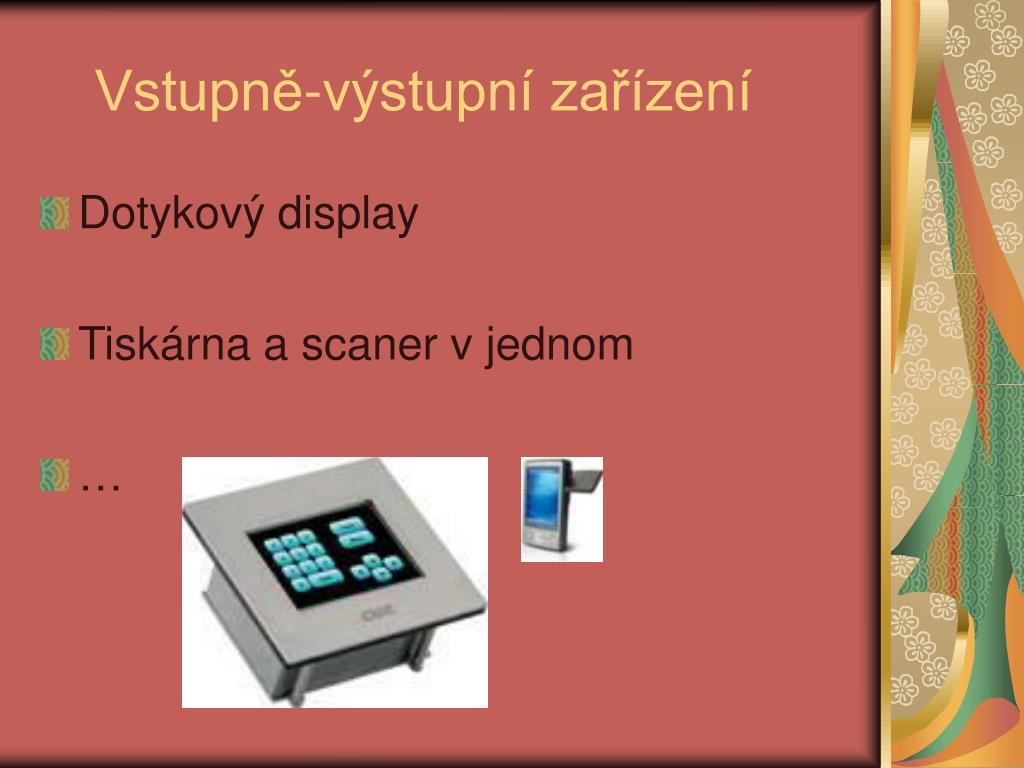 Vstupně-výstupní zařízení

Dotykový display

Tiskárna a scaner v jednom

…